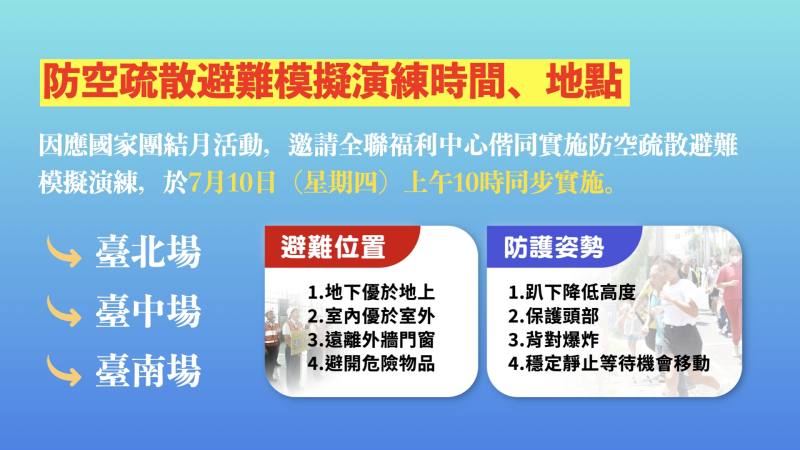 防空疏散避難模擬演練時間、地點

因應國家團結月活動，邀請全聯福利中心偕同實施防空疏散避難模擬演練，於7月10日（星期四）上午10時同步實施。

臺北場
臺中場
臺南場

避難位置
1.地下優於地上
2.室內優於室外
3.遠離外牆門窗
4.避開危險物品

防護姿勢
1.趴下降低高度
2.保護頭部
3.背對爆炸
4.穩定靜止等待機會移動